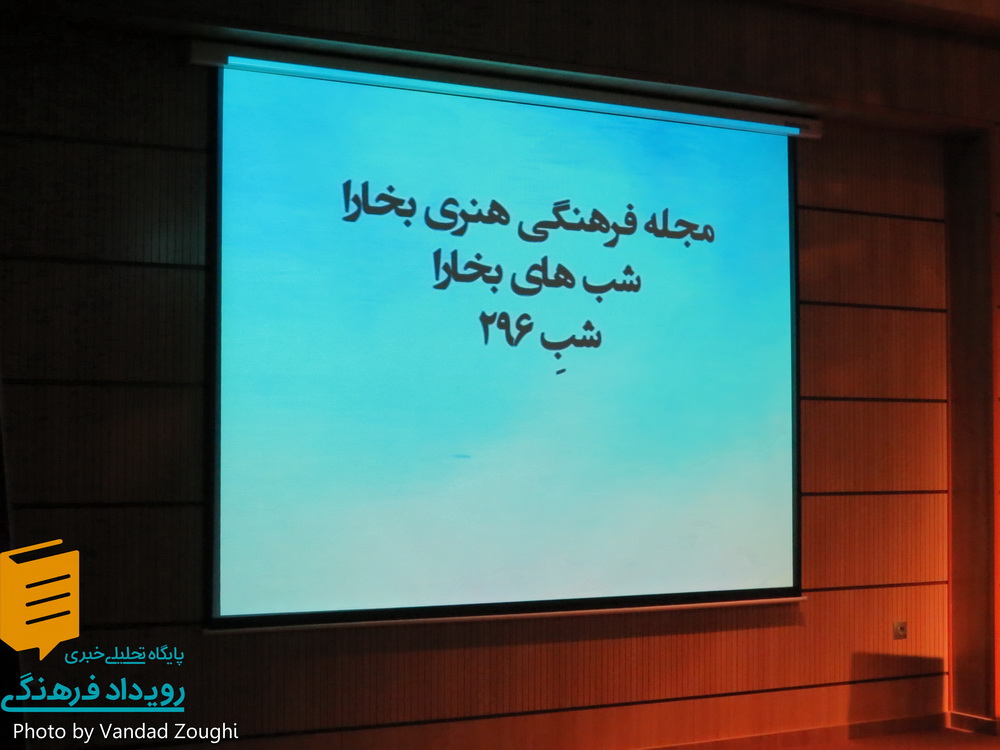 مجله فرهنگی هنری بخارا
شب های بخارا
شبِ ۲۹۶

پایگاه تحلیلی خبری
رویداد فرهنگی
Photo by Vandad Zoughi